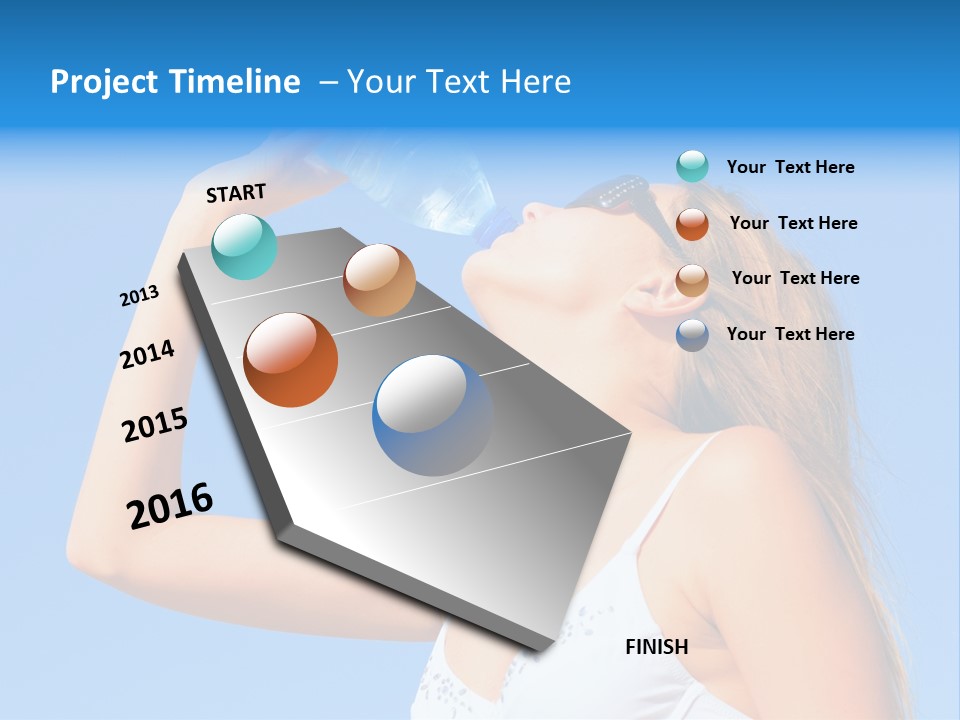 Project Timeline – Your Text Here

START

2013

2014

2015

2016

FINISH

Your Text Here

Your Text Here

Your Text Here

Your Text Here